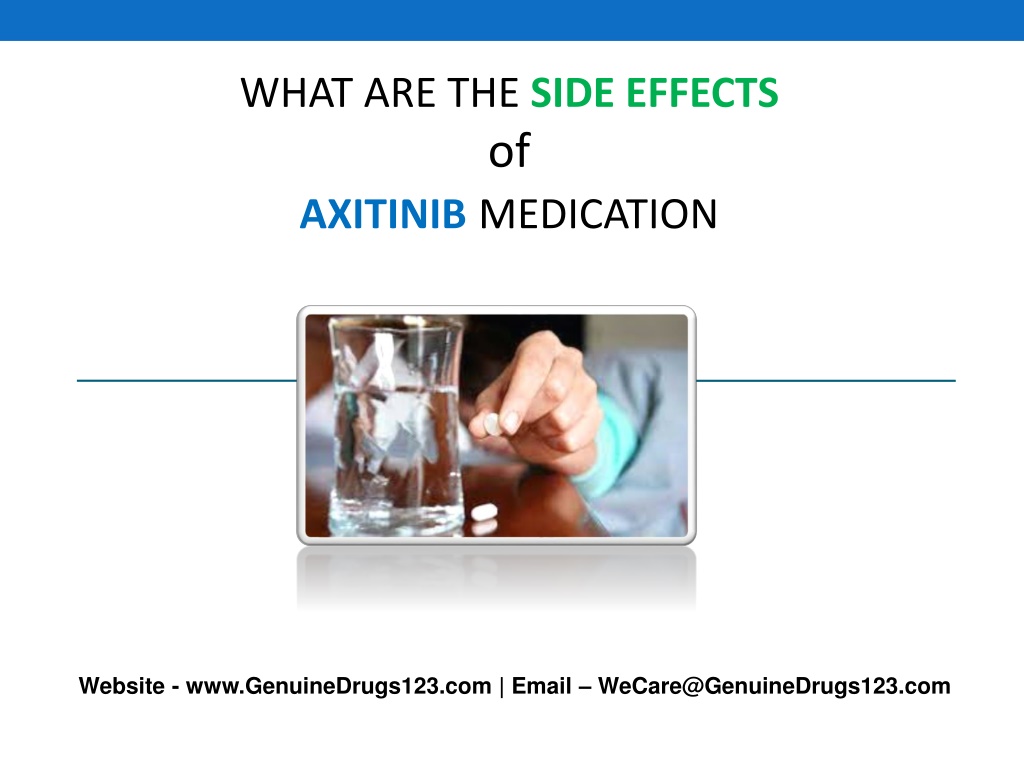 WHAT ARE THE SIDE EFFECTS
of
AXITINIB MEDICATION

Website - www.GenuineDrugs123.com | Email – WeCare@GenuineDrugs123.com